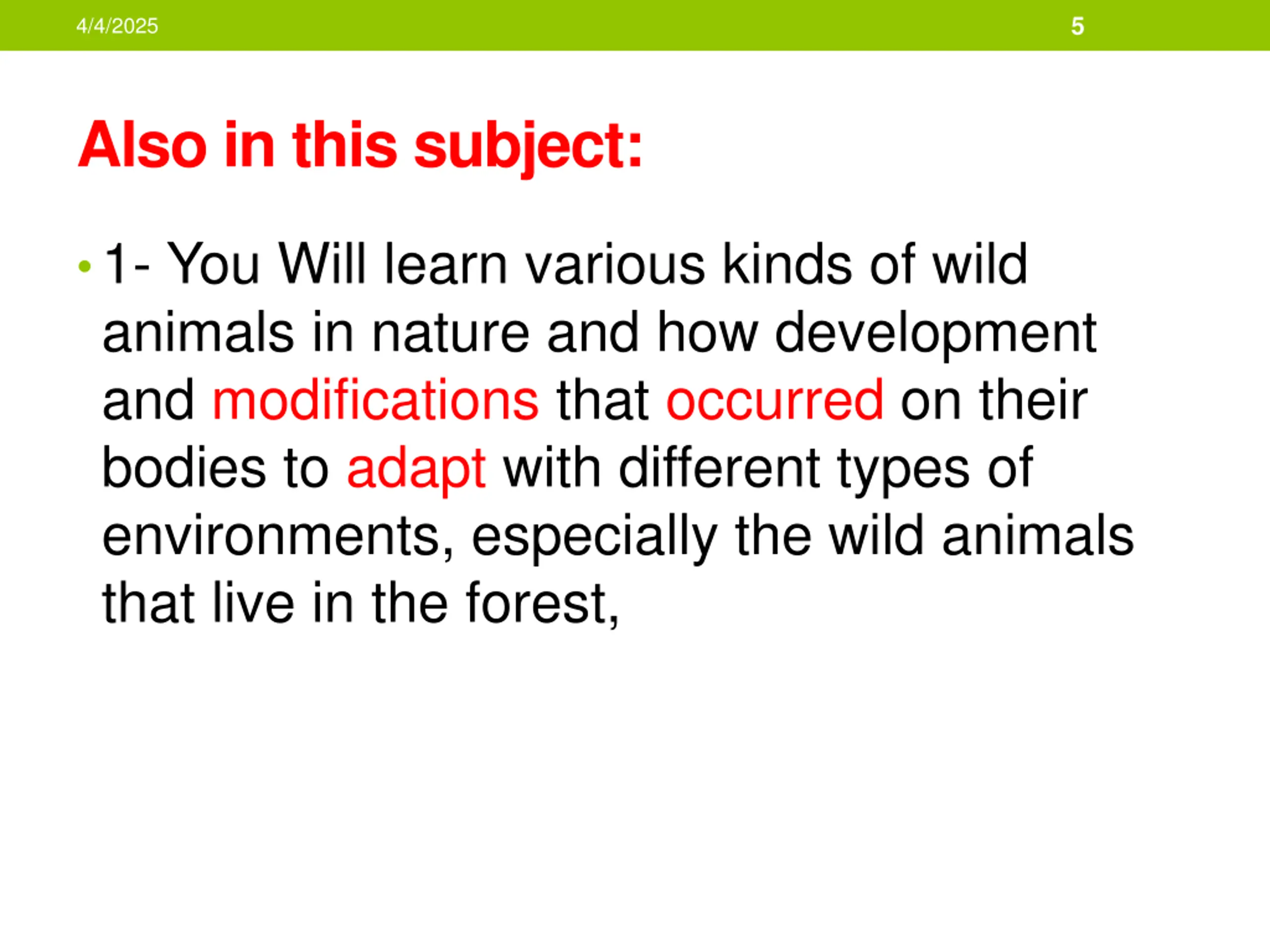 4/4/2025

5

Also in this subject:

• 1- You Will learn various kinds of wild animals in nature and how development and modifications that occurred on their bodies to adapt with different types of environments, especially the wild animals that live in the forest,